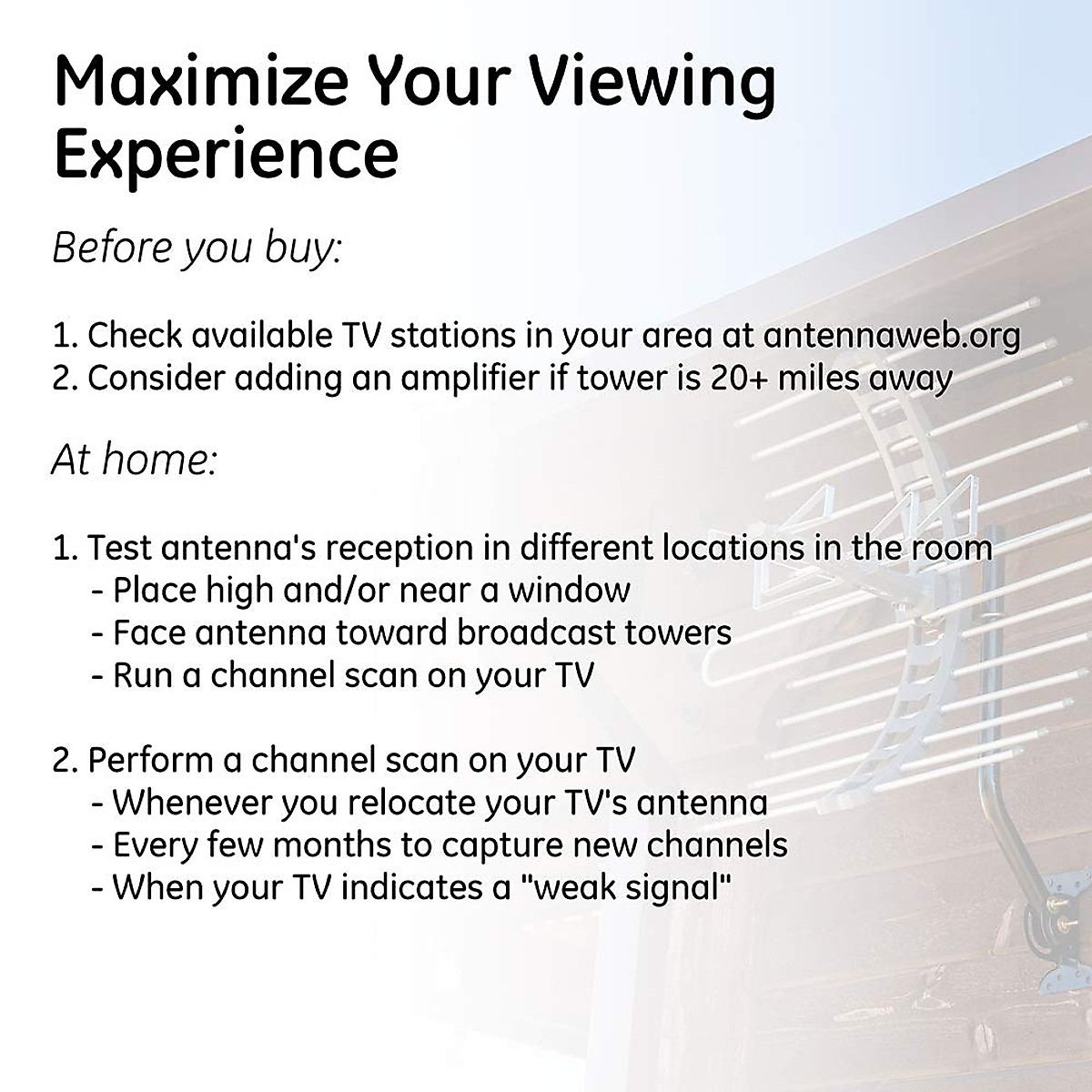 Maximize Your Viewing Experience

Before you buy:

1. Check available TV stations in your area at antennaweb.org
2. Consider adding an amplifier if tower is 20+ miles away

At home:

1. Test antenna's reception in different locations in the room
- Place high and/or near a window
- Face antenna toward broadcast towers
- Run a channel scan on your TV

2. Perform a channel scan on your TV
- Whenever you relocate your TV's antenna
- Every few months to capture new channels
- When your TV indicates a "weak signal"